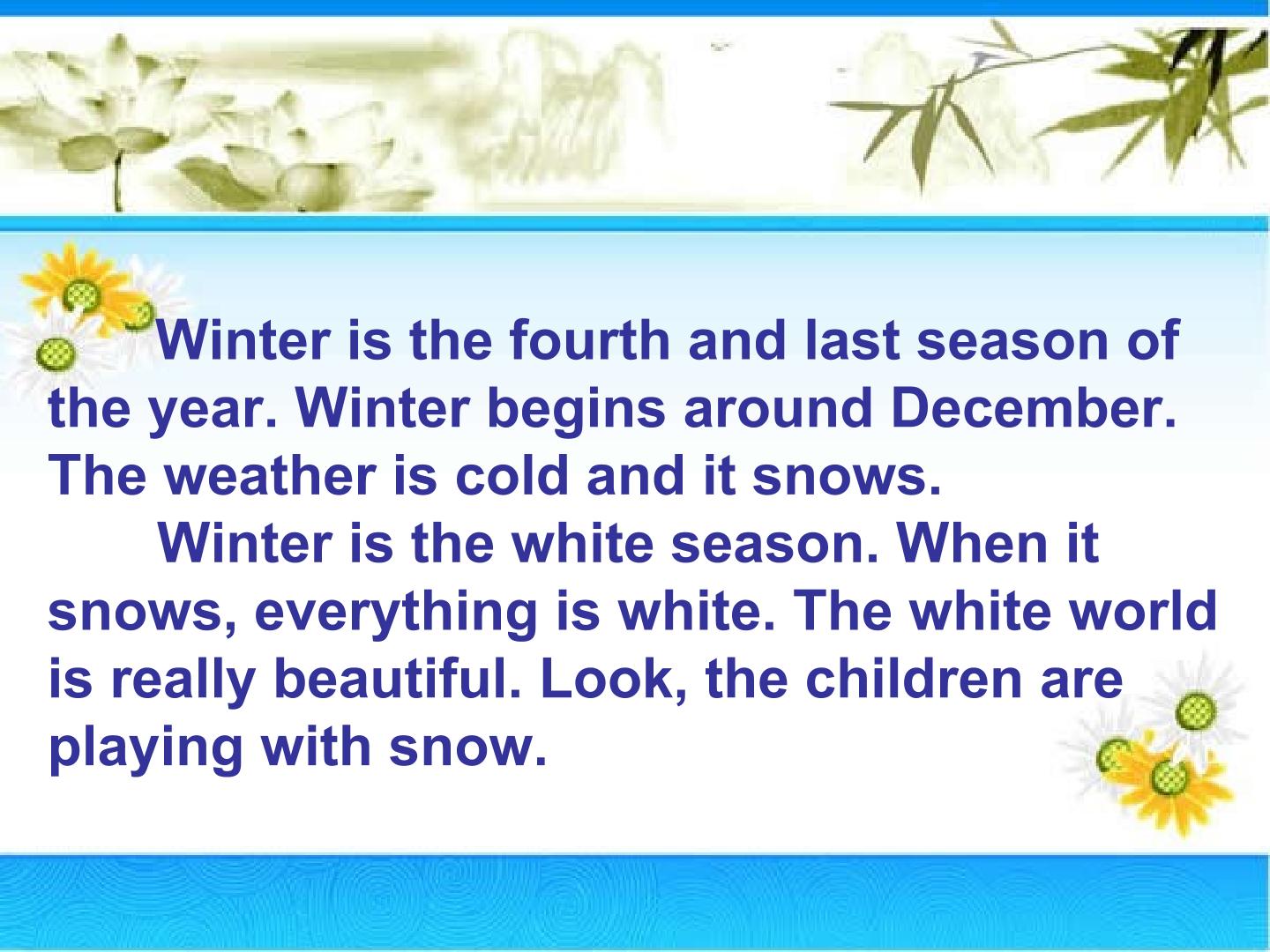 Winter is the fourth and last season of the year. Winter begins around December. The weather is cold and it snows.

Winter is the white season. When it snows, everything is white. The white world is really beautiful. Look, the children are playing with snow.